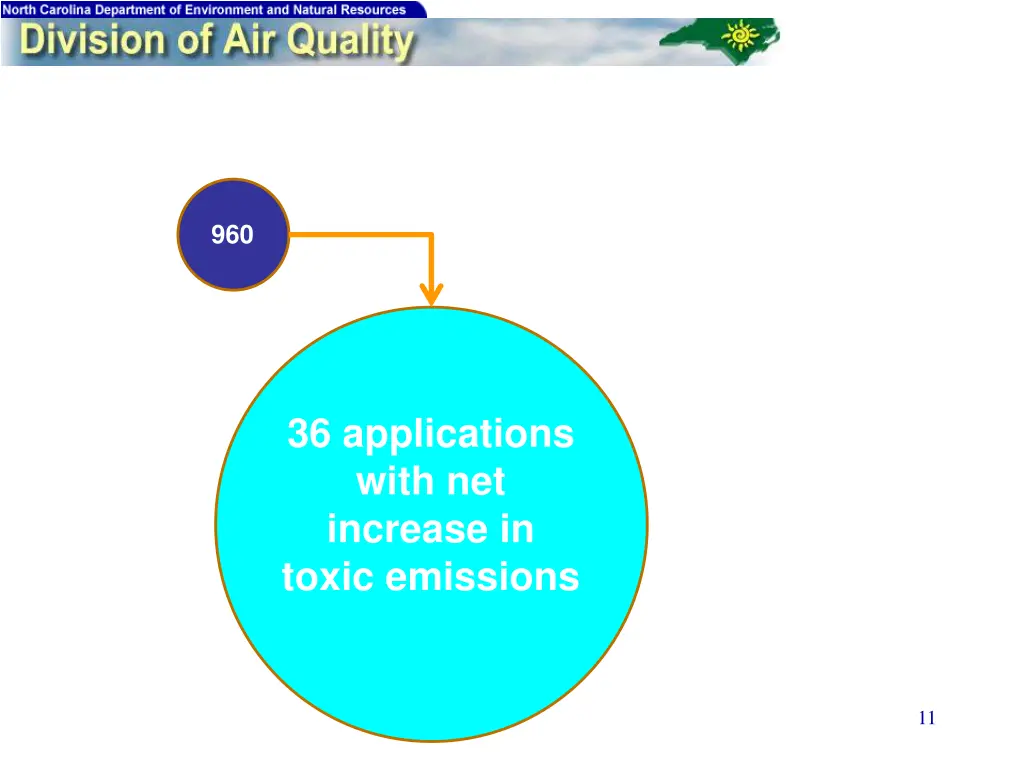 North Carolina Department of Environment and Natural Resources

Division of Air Quality

960

36 applications with net increase in toxic emissions

11